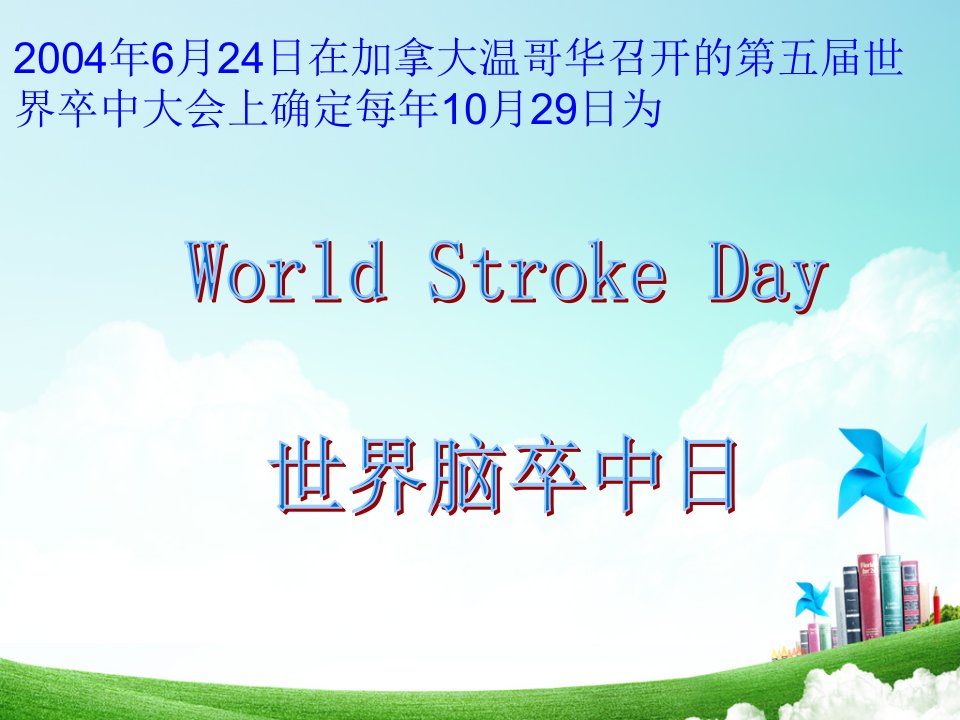 2004年6月24日在加拿大温哥华召开的第五届世界卒中大会上确定每年10月29日为

World Stroke Day

世界脑卒中日